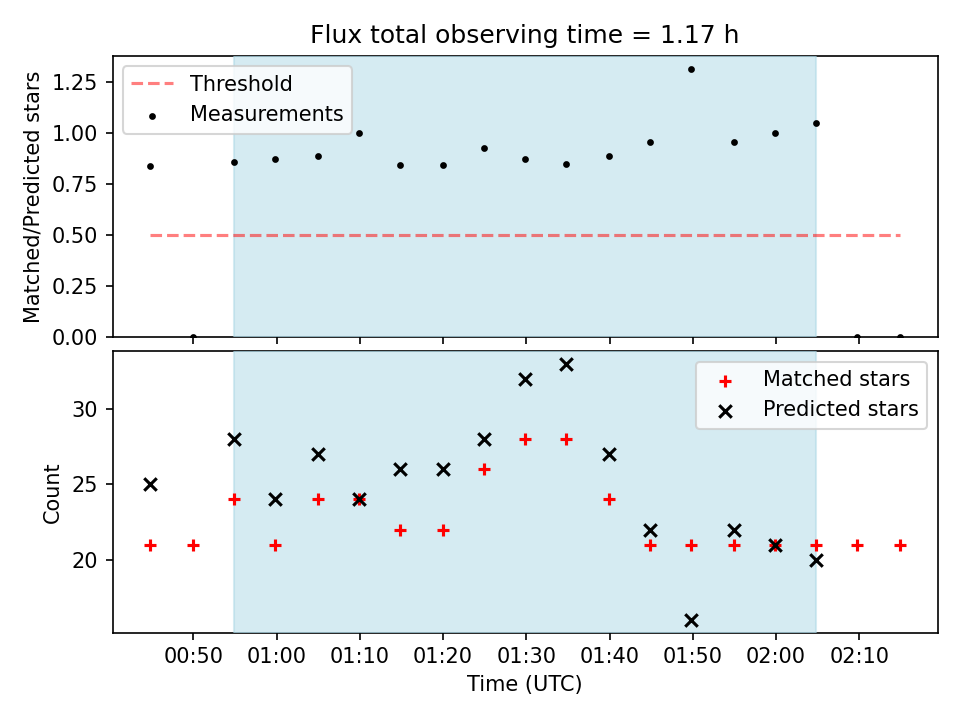 Flux total observing time = 1.17 h

Threshold
Measurements

Matched/Predicted stars

1.25
1.00
0.75
0.50
0.25
0.00

Matched stars
Predicted stars

Count

30
25
20

00:50
01:00
01:10
01:20
01:30
01:40
01:50
02:00
02:10

Time (UTC)